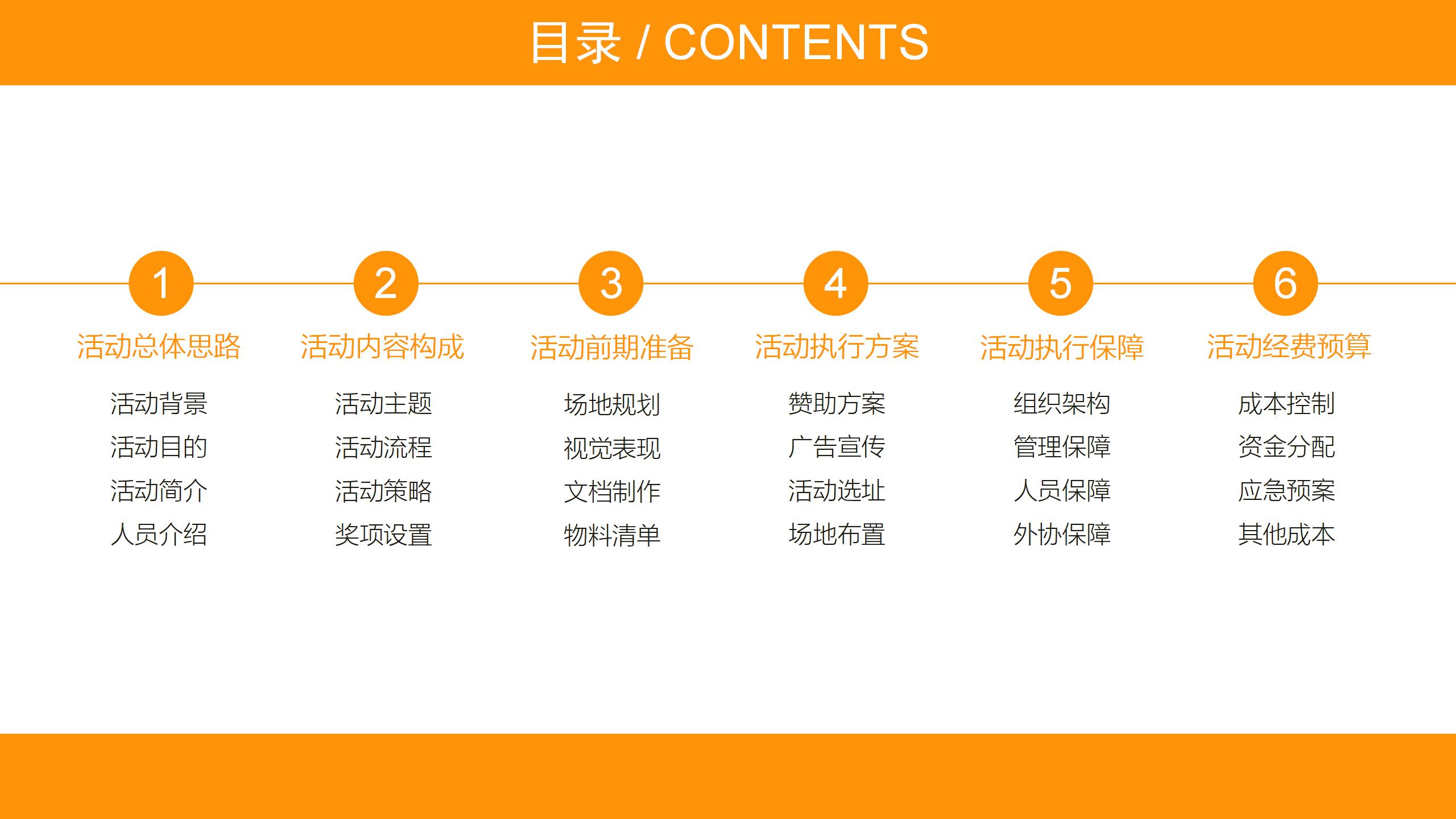 目录 / CONTENTS

1
活动总体思路
活动背景
活动目的
活动简介
人员介绍

2
活动内容构成
活动主题
活动流程
活动策略
奖项设置

3
活动前期准备
场地规划
视觉表现
文档制作
物料清单

4
活动执行方案
赞助方案
广告宣传
活动选址
场地布置

5
活动执行保障
组织架构
管理保障
人员保障
外协保障

6
活动经费预算
成本控制
资金分配
应急预案
其他成本